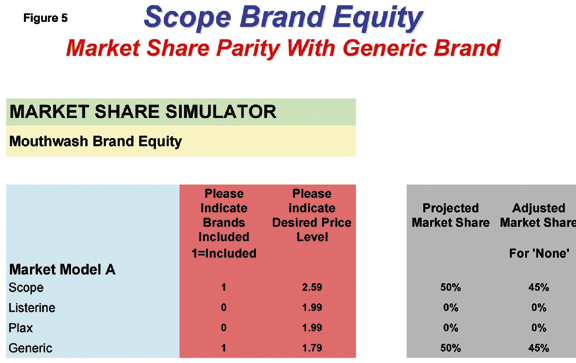 Figure 5

Scope Brand Equity

Market Share Parity With Generic Brand

MARKET SHARE SIMULATOR

Mouthwash Brand Equity

| Market Model A | Please Indicate Brands Included 1=Included | Please indicate Desired Price Level | Projected Market Share | Adjusted Market Share For 'None' |
|---|---|---|---|---|
| Scope | 1 | 2.59 | 50% | 45% |
| Listerine | 0 | 1.99 | 0% | 0% |
| Plax | 0 | 1.99 | 0% | 0% |
| Generic | 1 | 1.79 | 50% | 45% |